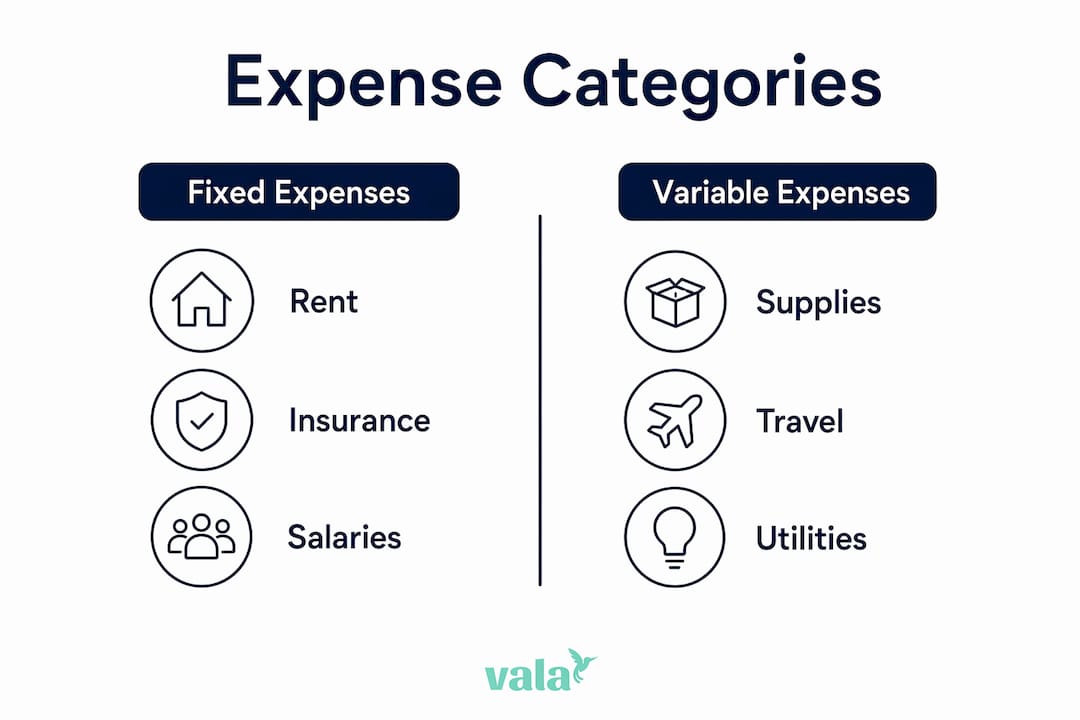 Expense Categories

Fixed Expenses

Rent

Insurance

Salaries

Variable Expenses

Supplies

Travel

Utilities

vala